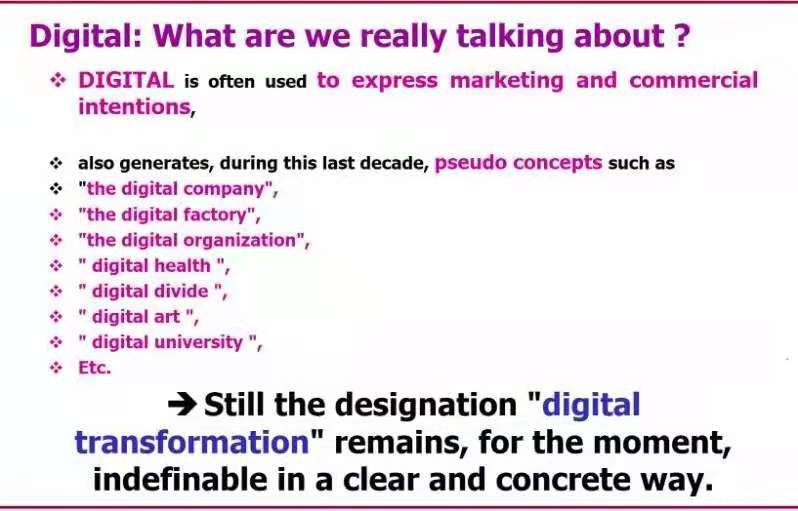 Digital: What are we really talking about ?

❖ DIGITAL is often used to express marketing and commercial intentions,

❖ also generates, during this last decade, pseudo concepts such as
❖ "the digital company",
❖ "the digital factory",
❖ "the digital organization",
❖ " digital health ",
❖ " digital divide ",
❖ " digital art ",
❖ " digital university ",
❖ Etc.

➔ Still the designation "digital transformation" remains, for the moment, indefinable in a clear and concrete way.